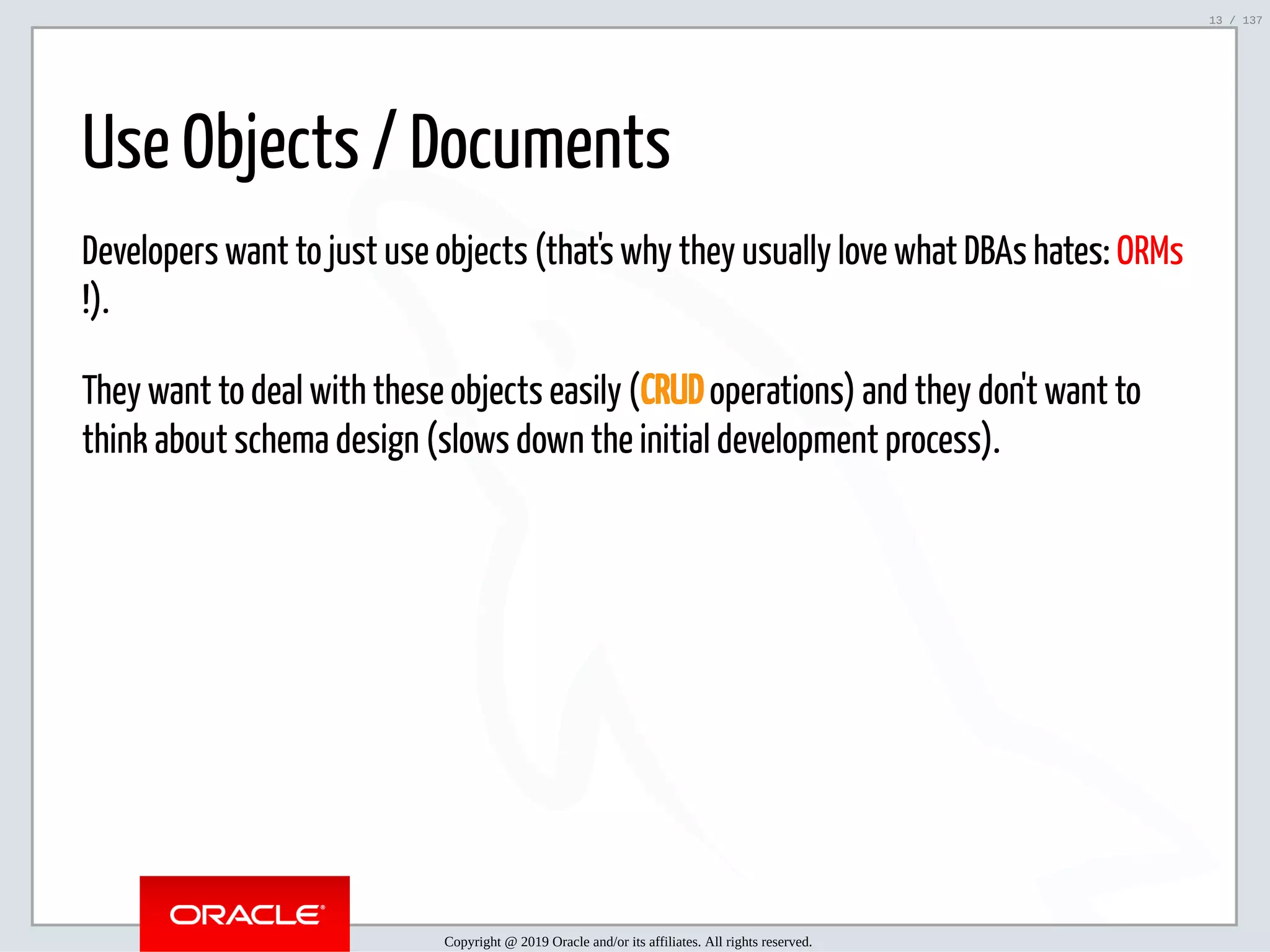 13 / 137

Use Objects / Documents

Developers want to just use objects (that's why they usually love what DBAs hates: ORMs !).

They want to deal with these objects easily (CRUD operations) and they don't want to think about schema design (slows down the initial development process).

ORACLE®

Copyright @ 2019 Oracle and/or its affiliates. All rights reserved.